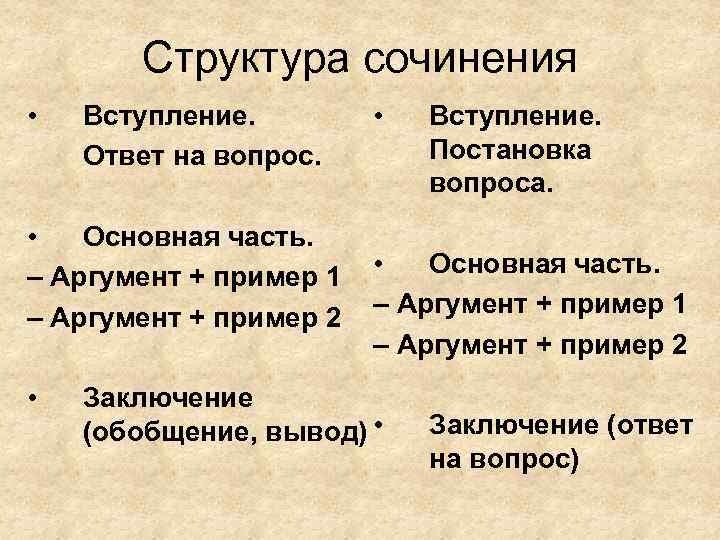 Структура сочинения

• Вступление. Ответ на вопрос.

• Основная часть.
– Аргумент + пример 1
– Аргумент + пример 2

• Заключение (обобщение, вывод)

• Вступление. Постановка вопроса.

• Основная часть.
– Аргумент + пример 1
– Аргумент + пример 2

• Заключение (ответ на вопрос)